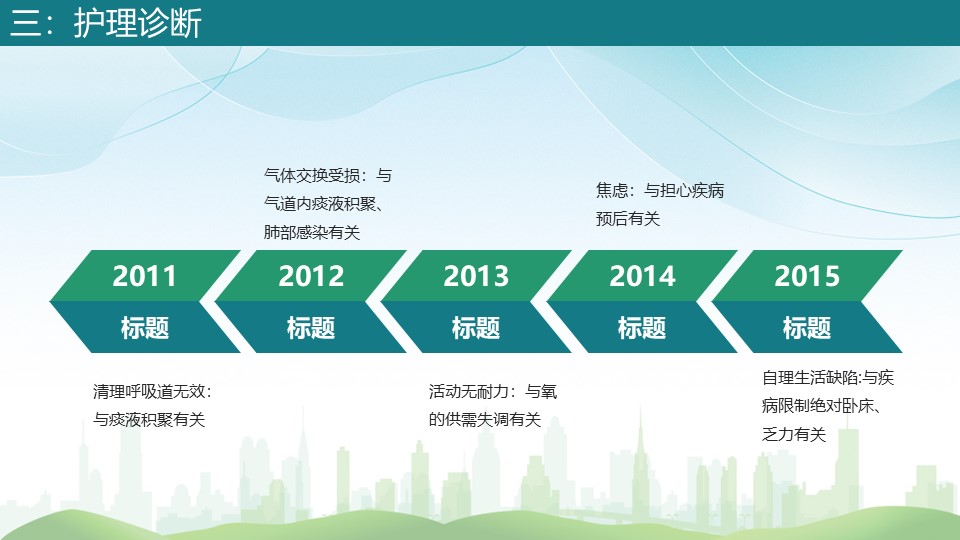 三：护理诊断

气体交换受损：与气道内痰液积聚、肺部感染有关

焦虑：与担心疾病预后有关

2011
标题

2012
标题

2013
标题

2014
标题

2015
标题

清理呼吸道无效：与痰液积聚有关

活动无耐力：与氧的供需失调有关

自理生活缺陷:与疾病限制绝对卧床、乏力有关